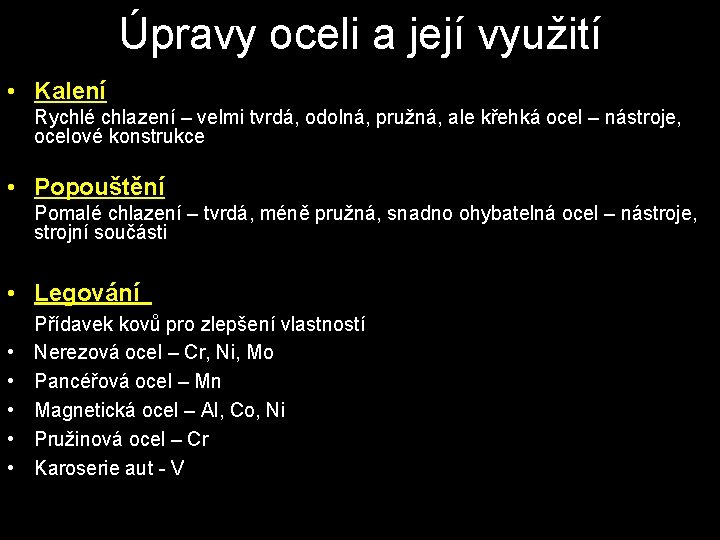 Úpravy oceli a její využití

• Kalení
Rychlé chlazení – velmi tvrdá, odolná, pružná, ale křehká ocel – nástroje, ocelové konstrukce

• Popouštění
Pomalé chlazení – tvrdá, méně pružná, snadno ohybatelná ocel – nástroje, strojní součásti

• Legování
Přídavek kovů pro zlepšení vlastností
• Nerezová ocel – Cr, Ni, Mo
• Pancéřová ocel – Mn
• Magnetická ocel – Al, Co, Ni
• Pružinová ocel – Cr
• Karoserie aut - V